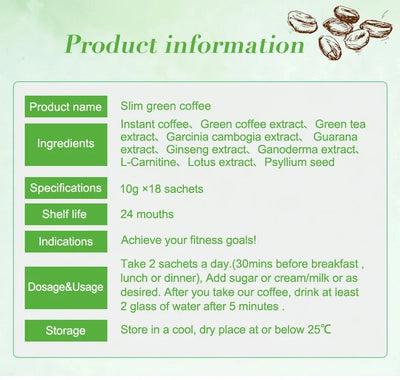 Product information

| Product name | Slim green coffee |
|---|---|
| Ingredients | Instant coffee、Green coffee extract、Green tea extract、Garcinia cambogia extract、 Guarana extract、Ginseng extract、Ganoderma extract、L-Carnitine、Lotus extract、Psyllium seed |
| Specifications | 10g ×18 sachets |
| Shelf life | 24 mouths |
| Indications | Achieve your fitness goals! |
| Dosage&Usage | Take 2 sachets a day.(30mins before breakfast , lunch or dinner), Add sugar or cream/milk or as desired. After you take our coffee, drink at least 2 glass of water after 5 minutes . |
| Storage | Store in a cool, dry place at or below 25℃ |